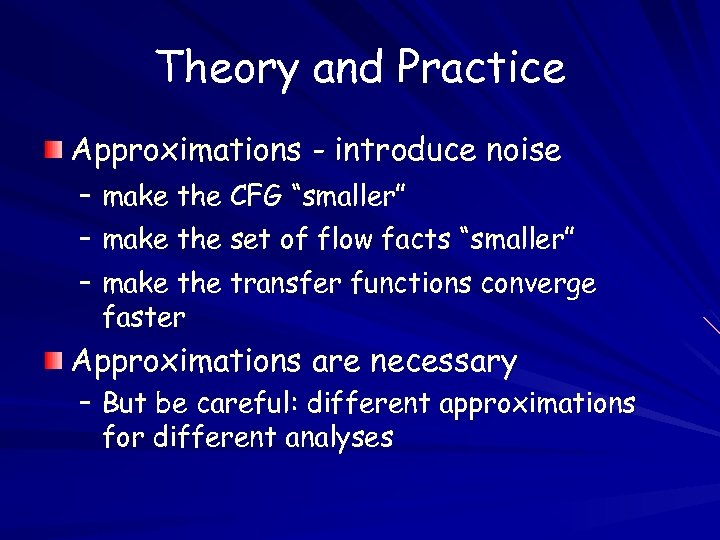 Theory and Practice

Approximations - introduce noise
– make the CFG “smaller”
– make the set of flow facts “smaller”
– make the transfer functions converge faster

Approximations are necessary
– But be careful: different approximations for different analyses